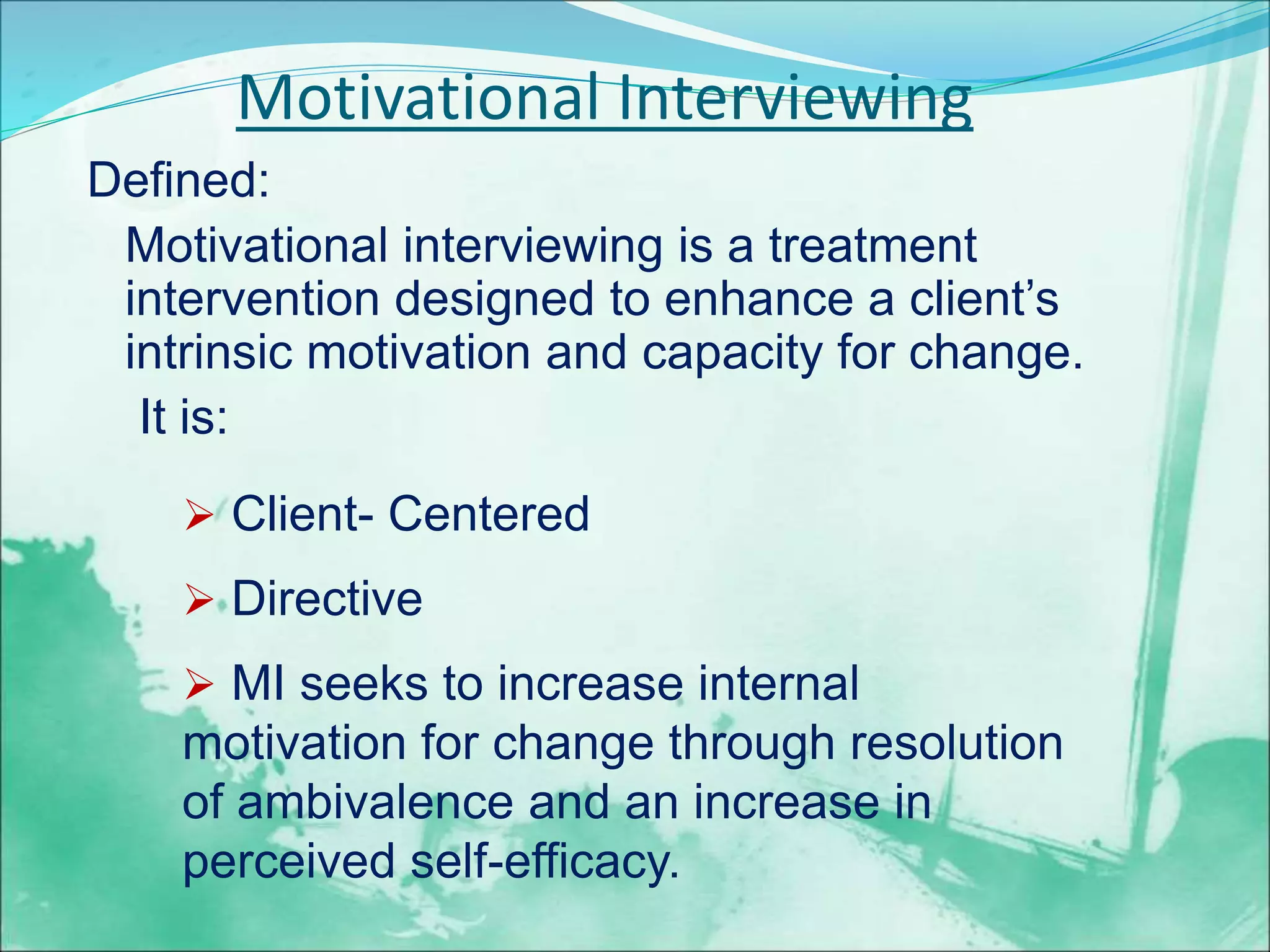 Motivational Interviewing

Defined:

Motivational interviewing is a treatment intervention designed to enhance a client’s intrinsic motivation and capacity for change.

It is:

➢ Client- Centered

➢ Directive

➢ MI seeks to increase internal motivation for change through resolution of ambivalence and an increase in perceived self-efficacy.